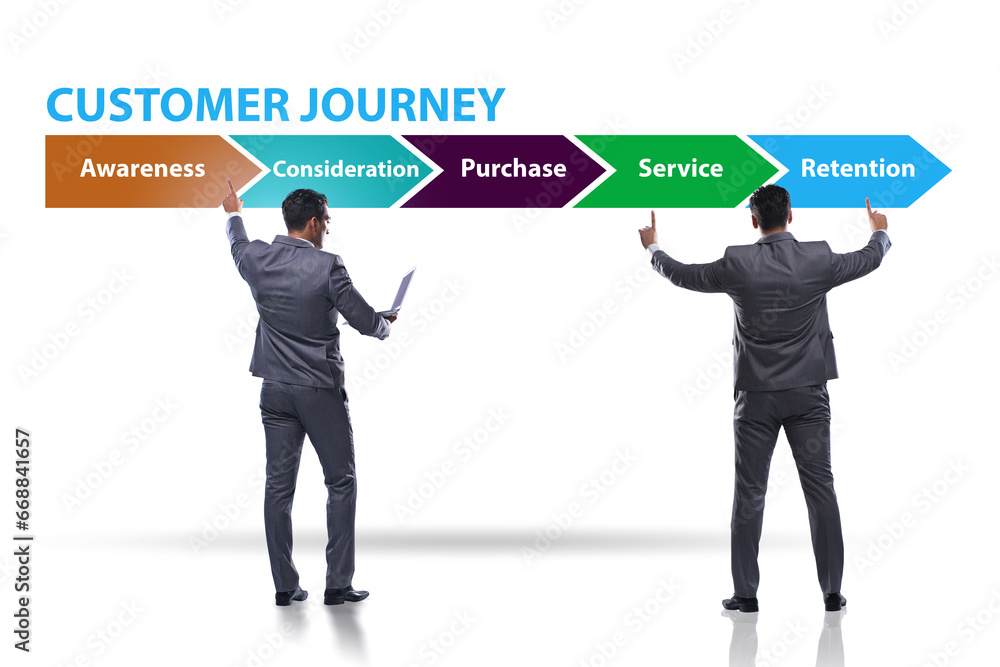 CUSTOMER JOURNEY

Awareness
Consideration
Purchase
Service
Retention

Adobe Stock | #668841657